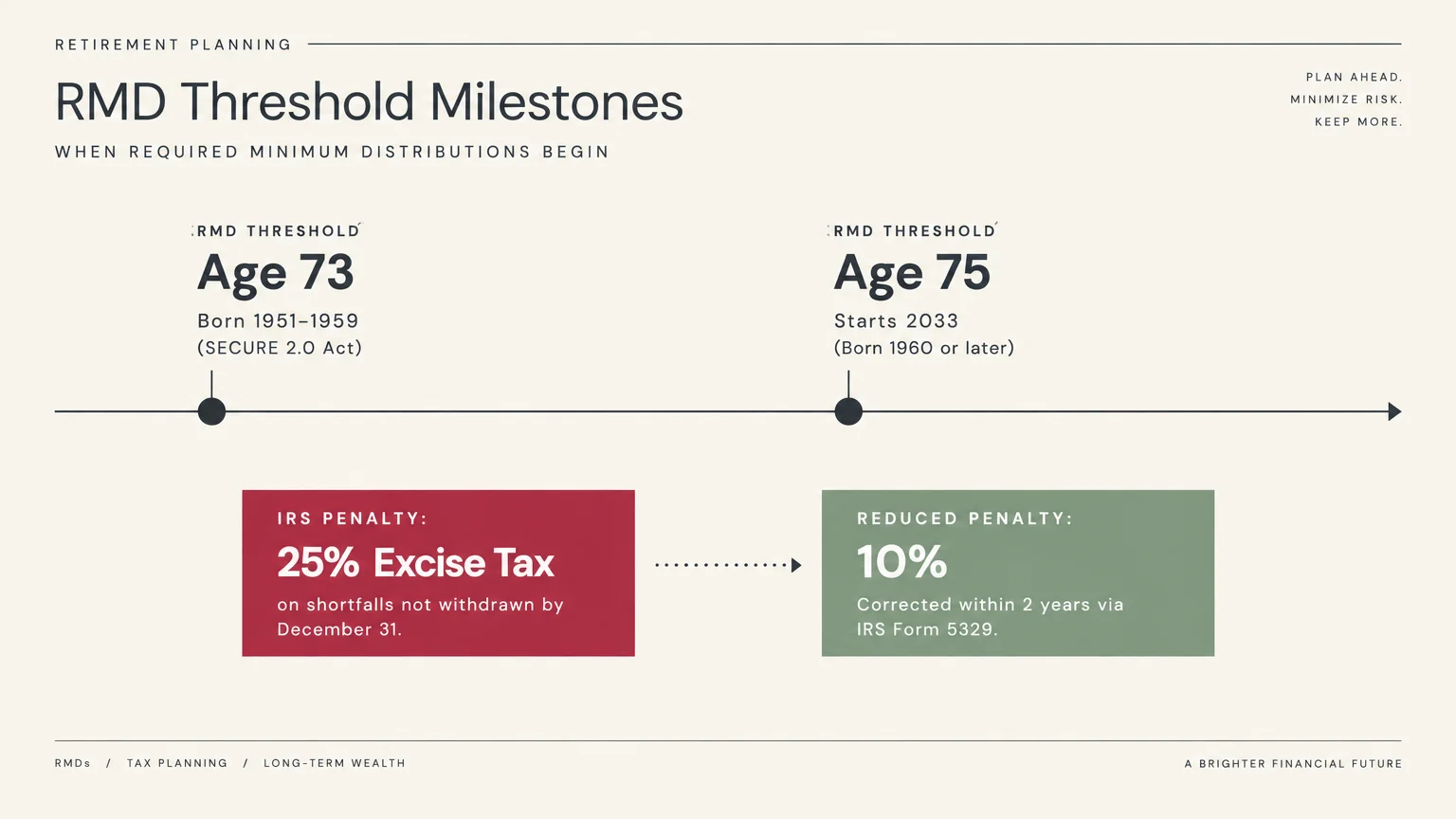 RETIREMENT PLANNING

RMD Threshold Milestones

WHEN REQUIRED MINIMUM DISTRIBUTIONS BEGIN

PLAN AHEAD.
MINIMIZE RISK.
KEEP MORE.

RMD THRESHOLD
Age 73
Born 1951–1959
(SECURE 2.0 Act)

RMD THRESHOLD
Age 75
Starts 2033
(Born 1960 or later)

IRS PENALTY:
25% Excise Tax
on shortfalls not withdrawn by December 31.

REDUCED PENALTY:
10%
Corrected within 2 years via IRS Form 5329.

RMDs / TAX PLANNING / LONG-TERM WEALTH

A BRIGHTER FINANCIAL FUTURE